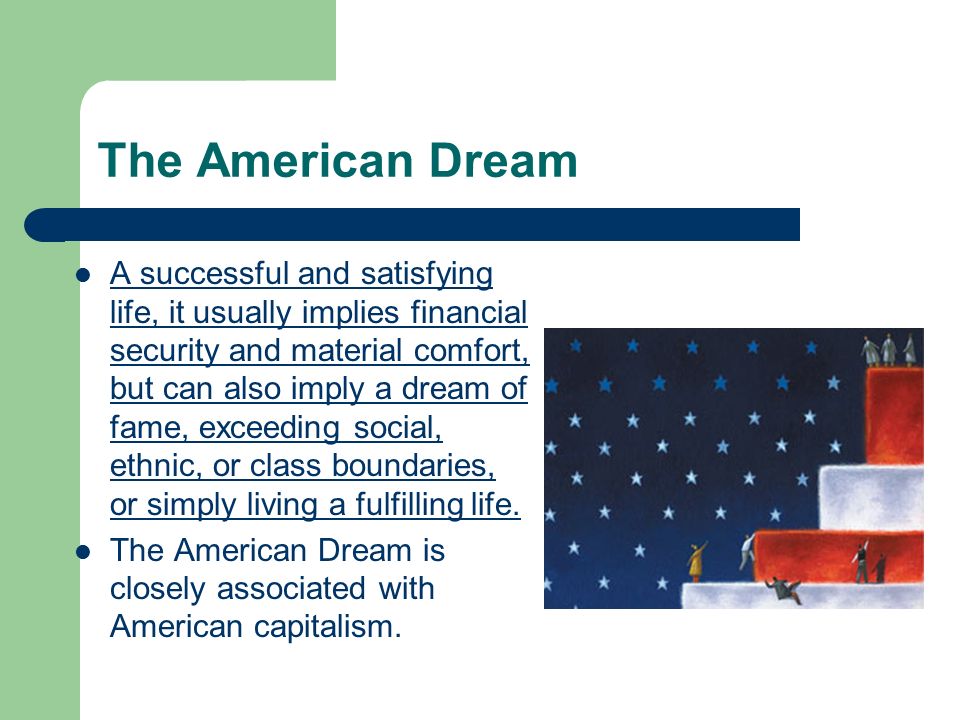 The American Dream

- A successful and satisfying life, it usually implies financial security and material comfort, but can also imply a dream of fame, exceeding social, ethnic, or class boundaries, or simply living a fulfilling life.
- The American Dream is closely associated with American capitalism.